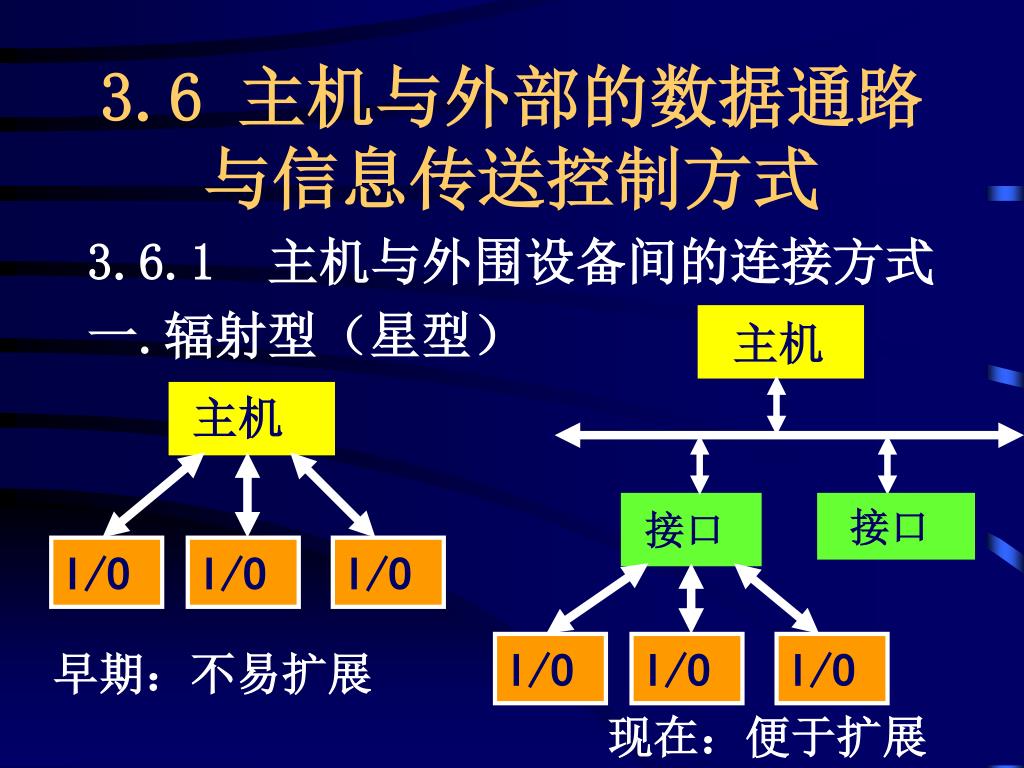 3.6 主机与外部的数据通路与信息传送控制方式

3.6.1 主机与外围设备间的连接方式

一.辐射型（星型）

主机

I/O

I/O

I/O

早期：不易扩展

主机

接口

接口

I/O

I/O

I/O

现在：便于扩展